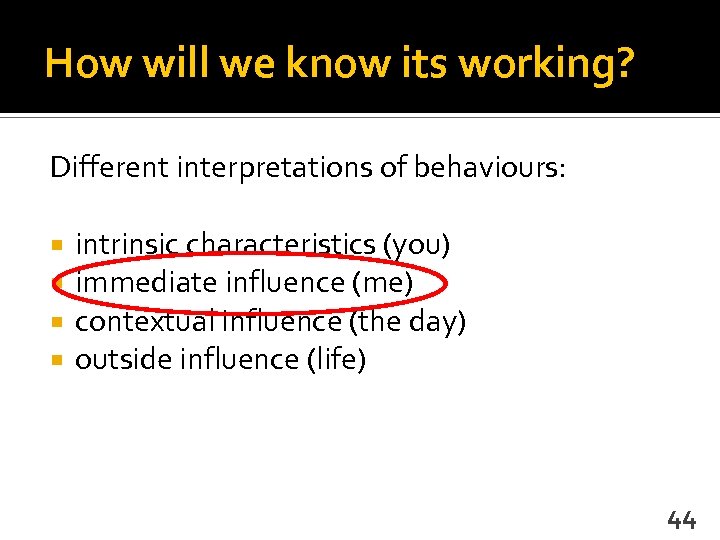 How will we know its working?

Different interpretations of behaviours:

- intrinsic characteristics (you)
- immediate influence (me)
- contextual influence (the day)
- outside influence (life)

44